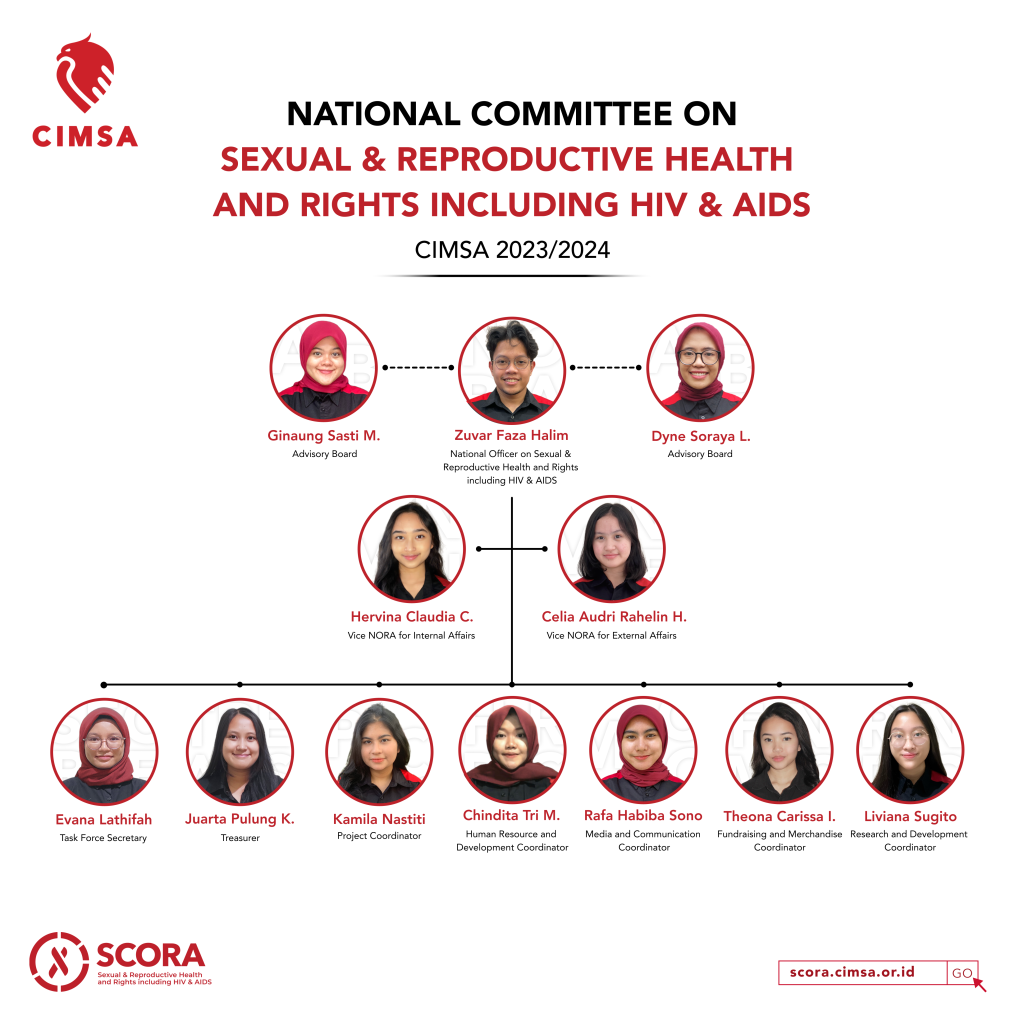 CIMSA

NATIONAL COMMITTEE ON
SEXUAL & REPRODUCTIVE HEALTH AND RIGHTS INCLUDING HIV & AIDS

CIMSA 2023/2024

Ginaung Sasti M.
Advisory Board

Zuvar Faza Halim
National Officer on Sexual & Reproductive Health and Rights including HIV & AIDS

Dyne Soraya L.
Advisory Board

Hervina Claudia C.
Vice NORA for Internal Affairs

Celia Audri Rahelin H.
Vice NORA for External Affairs

Evana Lathifah
Task Force Secretary

Juarta Pulung K.
Treasurer

Kamila Nastiti
Project Coordinator

Chindita Tri M.
Human Resource and Development Coordinator

Rafa Habiba Sono
Media and Communication Coordinator

Theona Carissa I.
Fundraising and Merchandise Coordinator

Liviana Sugito
Research and Development Coordinator

SCORA
Sexual & Reproductive Health and Rights including HIV & AIDS

scora.cimsa.or.id GO